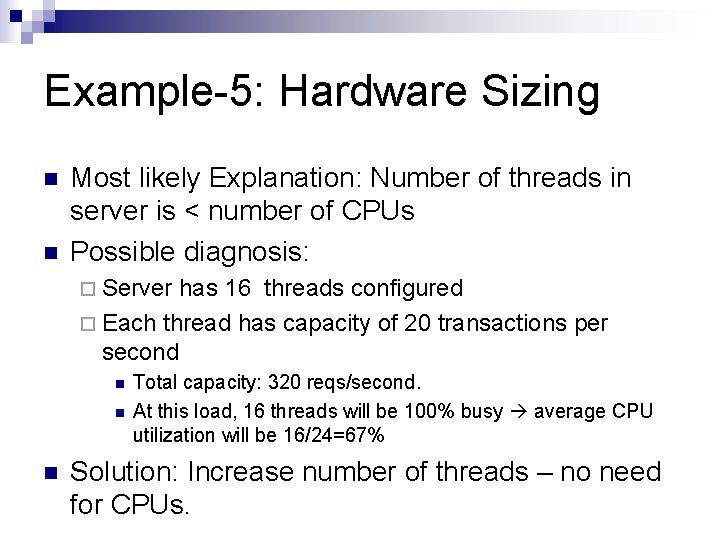 Example-5: Hardware Sizing

Most likely Explanation: Number of threads in server is < number of CPUs

Possible diagnosis:

Server has 16 threads configured

Each thread has capacity of 20 transactions per second

Total capacity: 320 reqs/second.

At this load, 16 threads will be 100% busy → average CPU utilization will be 16/24=67%

Solution: Increase number of threads – no need for CPUs.